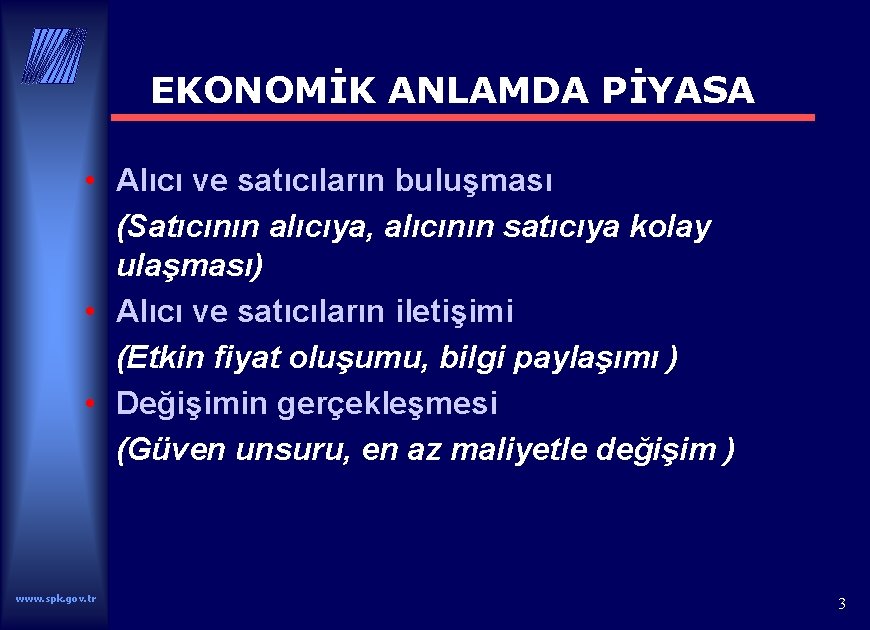 EKONOMİK ANLAMDA PİYASA

• Alıcı ve satıcıların buluşması
(Satıcının alıcıya, alıcının satıcıya kolay ulaşması)

• Alıcı ve satıcıların iletişimi
(Etkin fiyat oluşumu, bilgi paylaşımı )

• Değişimin gerçekleşmesi
(Güven unsuru, en az maliyetle değişim )

www.spk.gov.tr

3